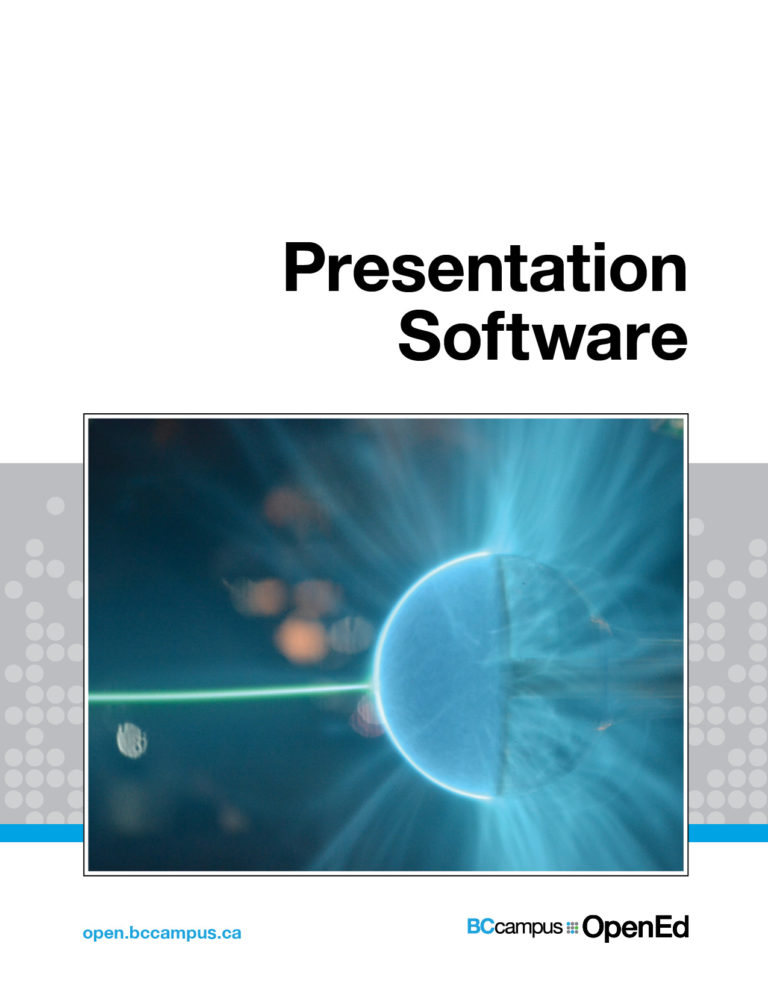 Presentation Software

open.bccampus.ca

BCcampus OpenEd